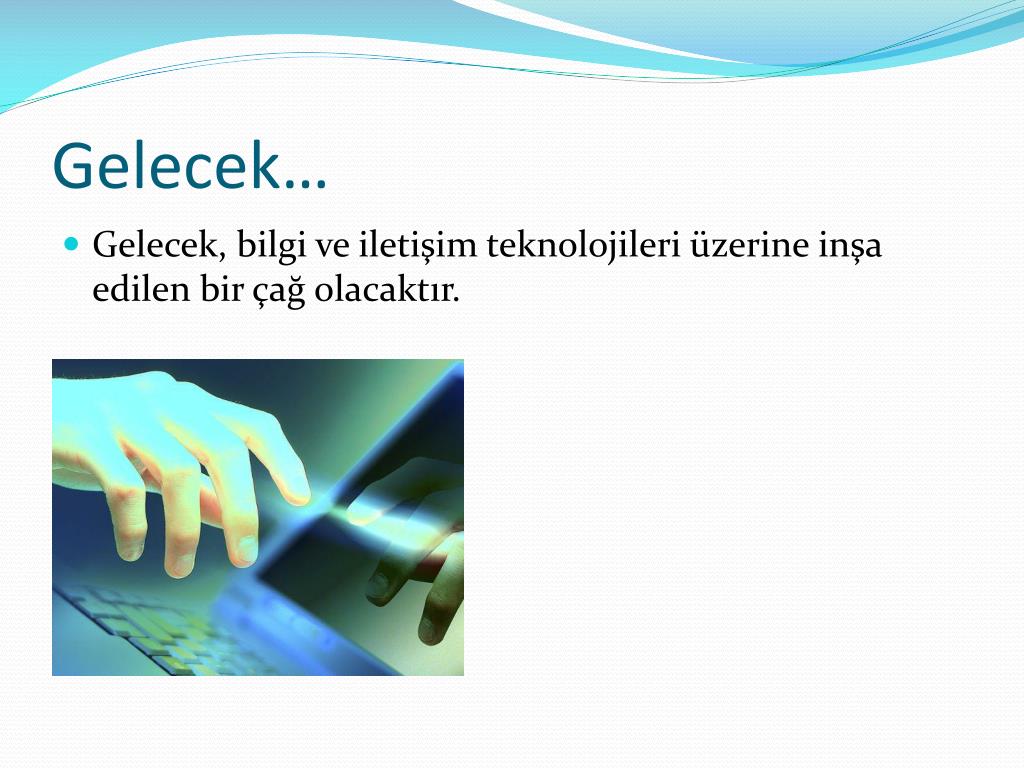 Gelecek…

Gelecek, bilgi ve iletişim teknolojileri üzerine inşa edilen bir çağ olacaktır.